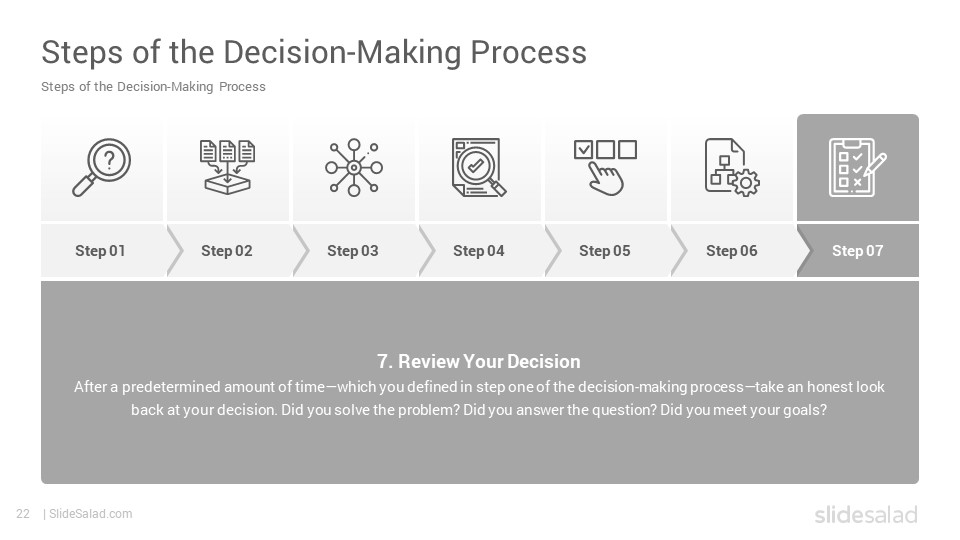 Steps of the Decision-Making Process

Steps of the Decision-Making Process

Step 01

Step 02

Step 03

Step 04

Step 05

Step 06

Step 07

7. Review Your Decision

After a predetermined amount of time—which you defined in step one of the decision-making process—take an honest look back at your decision. Did you solve the problem? Did you answer the question? Did you meet your goals?

22 | SlideSalad.com

slidesalad